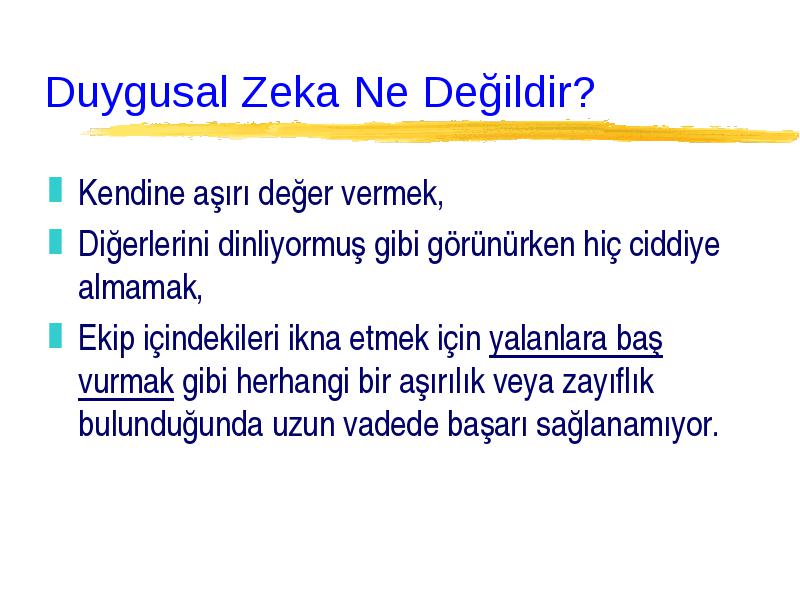 Duygusal Zeka Ne Değildir?

Kendine aşırı değer vermek,

Diğerlerini dinliyormuş gibi görünürken hiç ciddiye almamak,

Ekip içindekileri ikna etmek için yalanlara baş vurmak gibi herhangi bir aşırılık veya zayıflık bulunduğunda uzun vadede başarı sağlanamıyor.